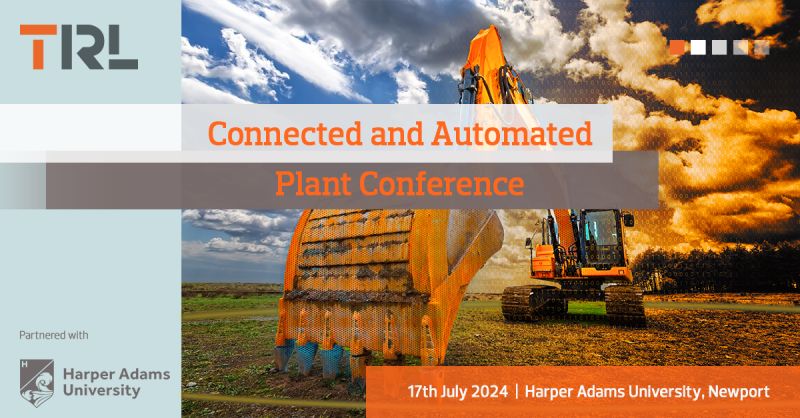 TRL

Connected and Automated Plant Conference

Partnered with

Harper Adams University

17th July 2024 | Harper Adams University, Newport